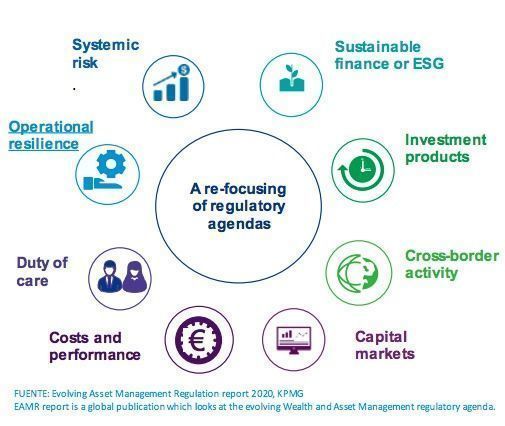 Systemic risk

.

Sustainable finance or ESG

Operational resilience

Investment products

A re-focusing of regulatory agendas

Duty of care

Cross-border activity

Costs and performance

Capital markets

FUENTE: Evolving Asset Management Regulation report 2020, KPMG
EAMR report is a global publication which looks at the evolving Wealth and Asset Management regulatory agenda.